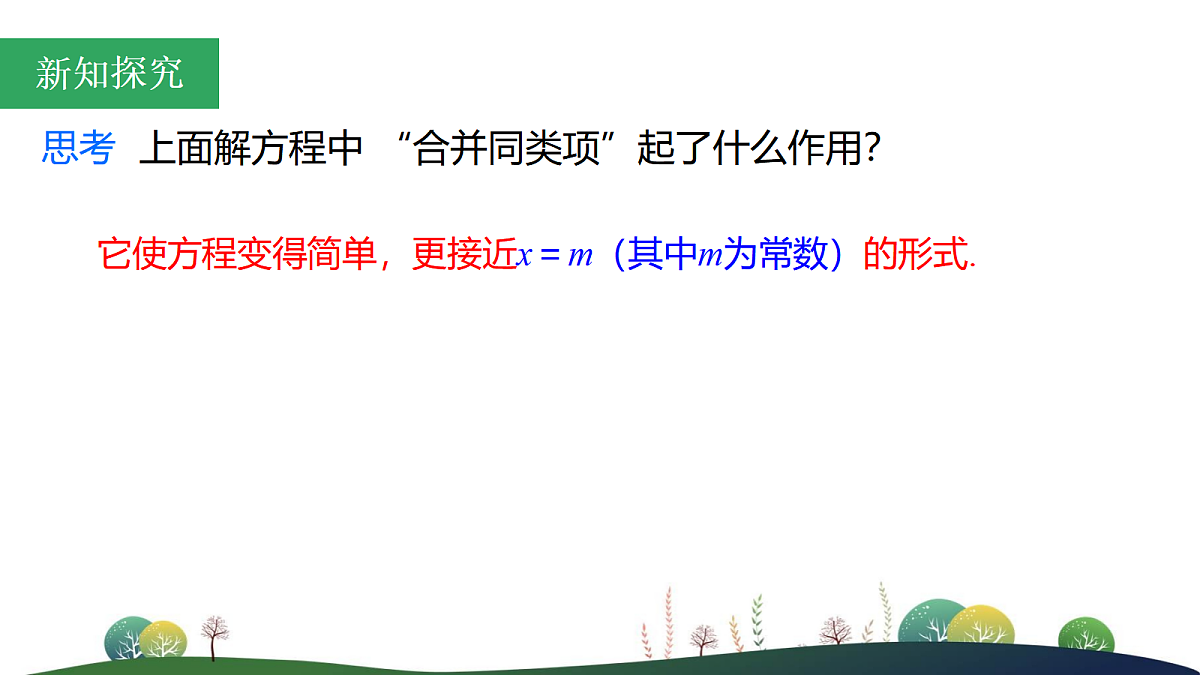 新知探究

思考 上面解方程中 “合并同类项”起了什么作用?

它使方程变得简单，更接近$x = m$（其中$m$为常数）的形式.